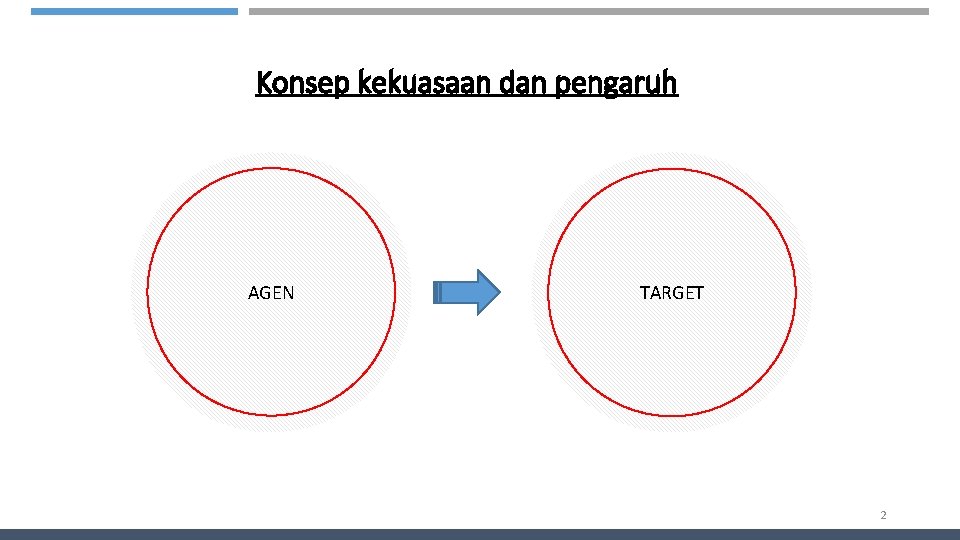 Konsep kekuasaan dan pengaruh

AGEN

TARGET

2